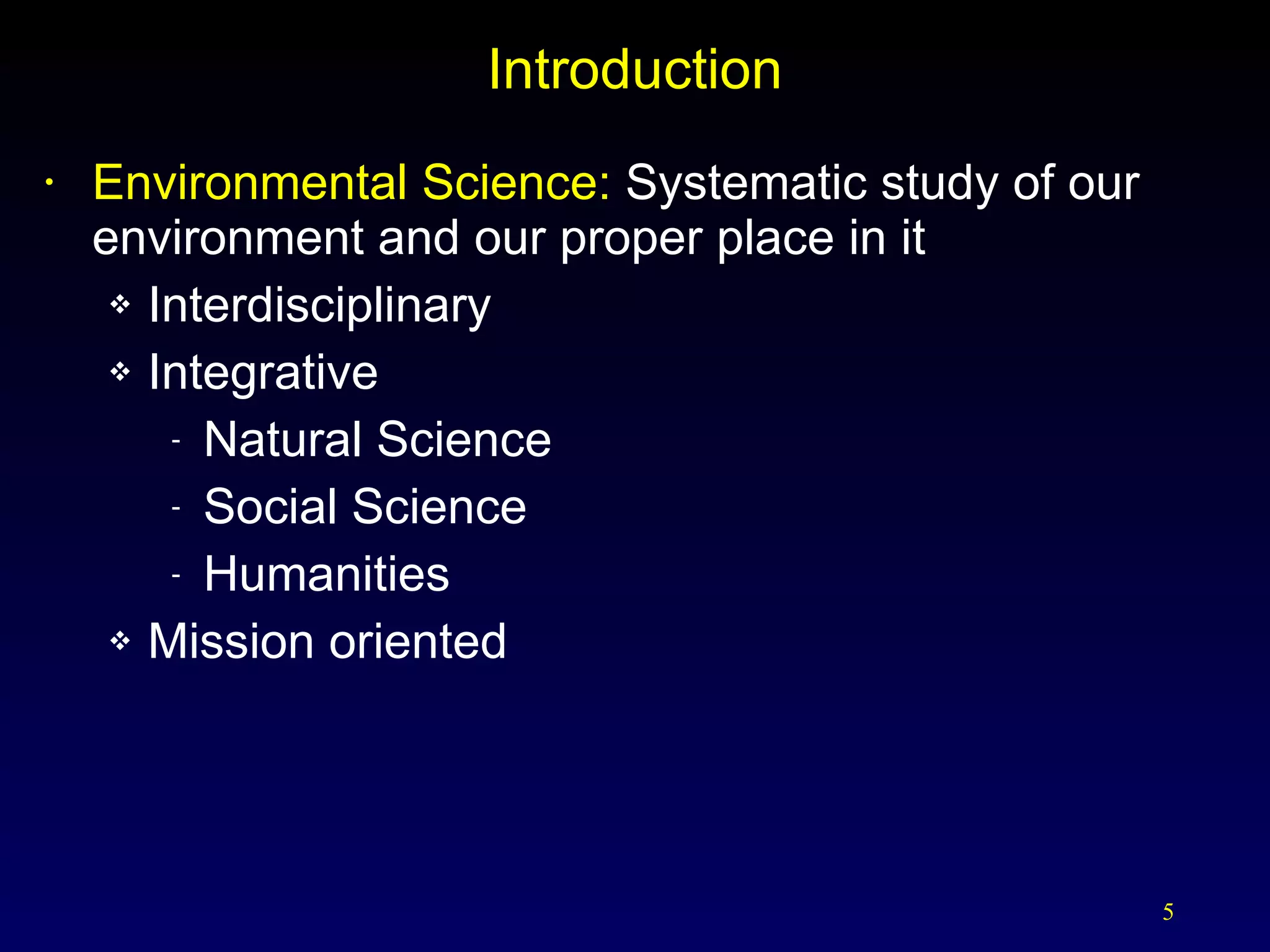 Introduction

• Environmental Science: Systematic study of our environment and our proper place in it

❖ Interdisciplinary

❖ Integrative

- Natural Science

- Social Science

- Humanities

❖ Mission oriented

5